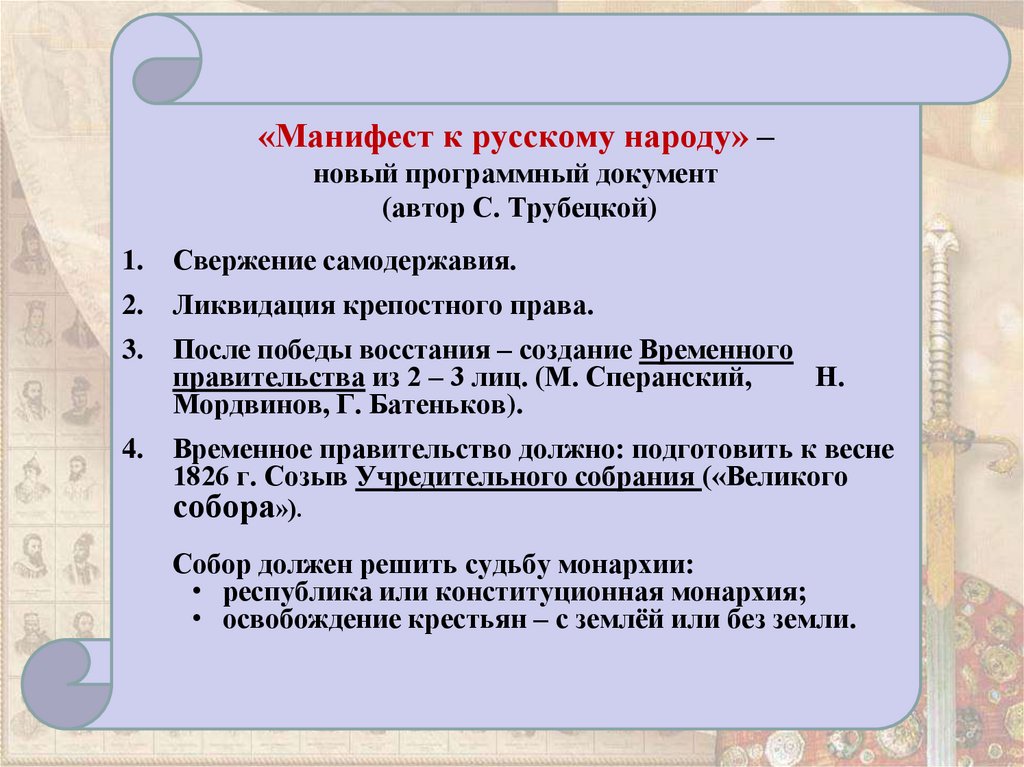 «Манифест к русскому народу» –
новый программный документ
(автор С. Трубецкой)

1. Свержение самодержавия.
2. Ликвидация крепостного права.
3. После победы восстания – создание Временного правительства из 2 – 3 лиц. (М. Сперанский, Н. Мордвинов, Г. Батеньков).
4. Временное правительство должно: подготовить к весне 1826 г. Созыв Учредительного собрания («Великого собора»).

Собор должен решить судьбу монархии:
• республика или конституционная монархия;
• освобождение крестьян – с землёй или без земли.